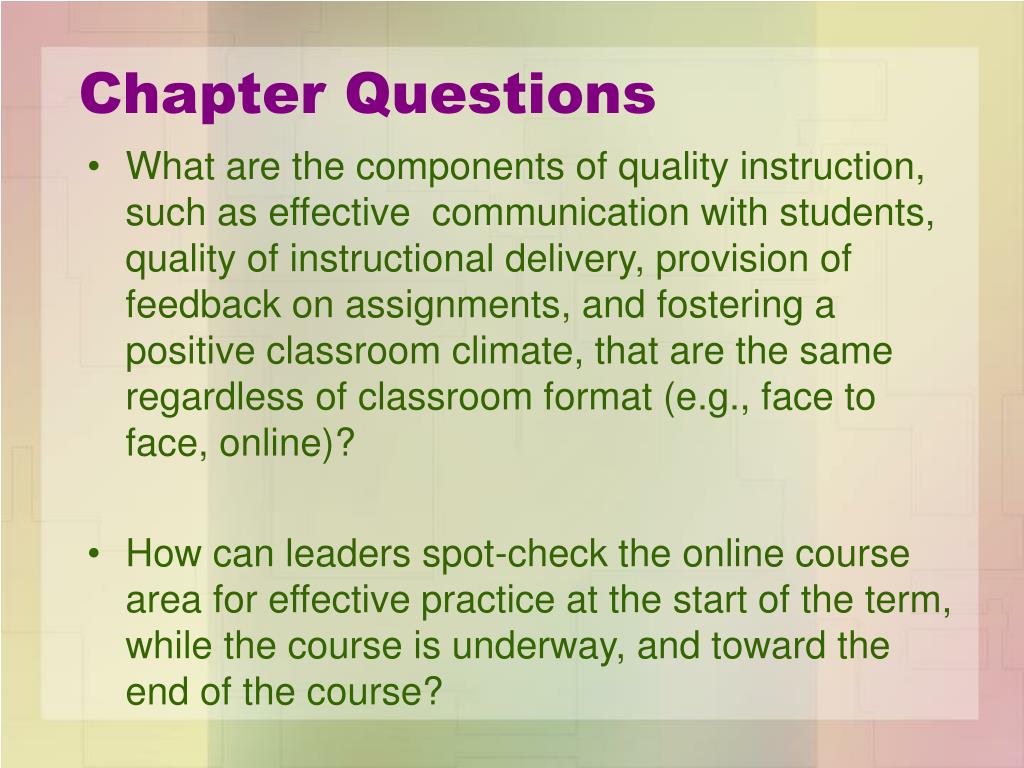 Chapter Questions

• What are the components of quality instruction, such as effective communication with students, quality of instructional delivery, provision of feedback on assignments, and fostering a positive classroom climate, that are the same regardless of classroom format (e.g., face to face, online)?

• How can leaders spot-check the online course area for effective practice at the start of the term, while the course is underway, and toward the end of the course?